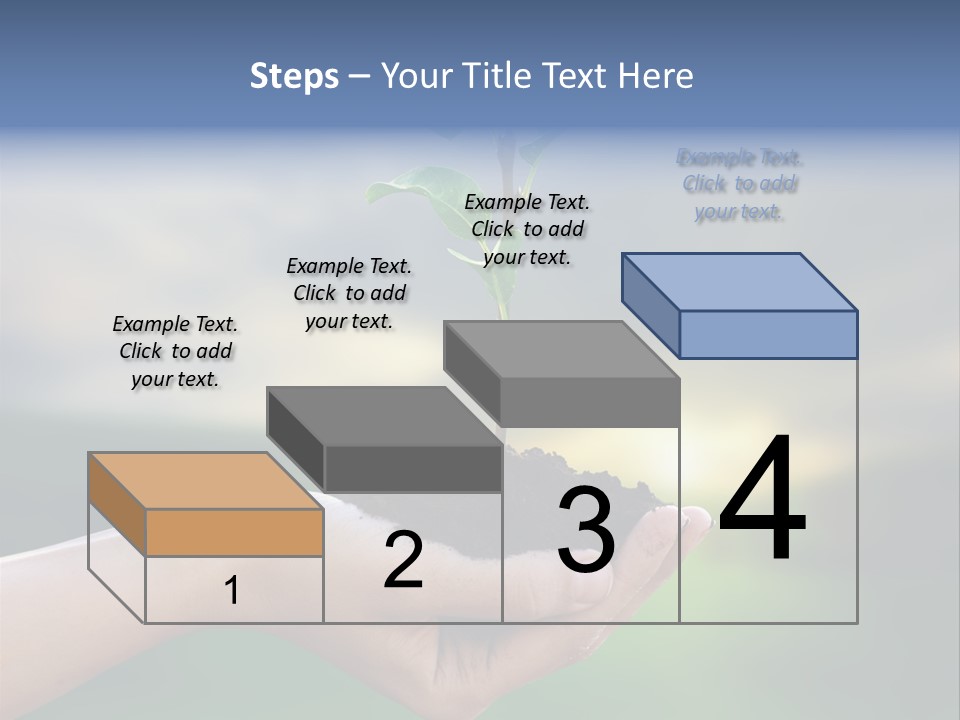 Steps – Your Title Text Here

Example Text. Click to add your text.

Example Text. Click to add your text.

Example Text. Click to add your text.

Example Text. Click to add your text.

1

2

3

4